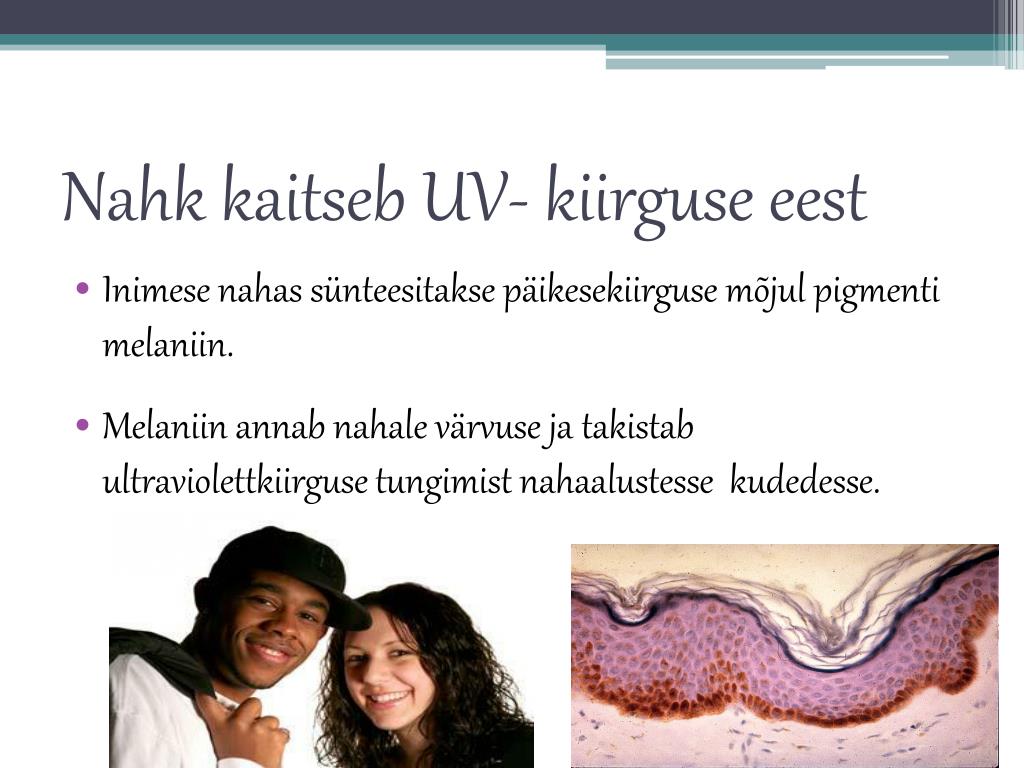 Nahk kaitseb UV- kiirguse eest

• Inimese nahas sünteesitakse päikesekiirguse mõjul pigmenti melaniin.

• Melaniin annab nahale värvuse ja takistab ultraviolettkiirguse tungimist nahaalustesse kudedesse.